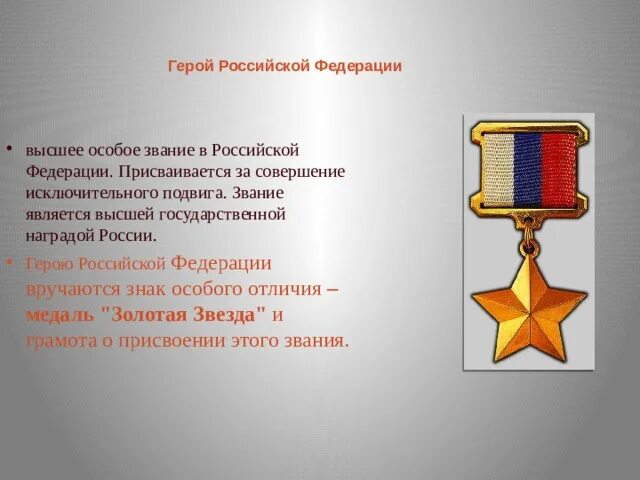 Герой Российской Федерации

• высшее особое звание в Российской Федерации. Присваивается за совершение исключительного подвига. Звание является высшей государственной наградой России.

• Герою Российской Федерации вручаются знак особого отличия – медаль "Золотая Звезда" и грамота о присвоении этого звания.